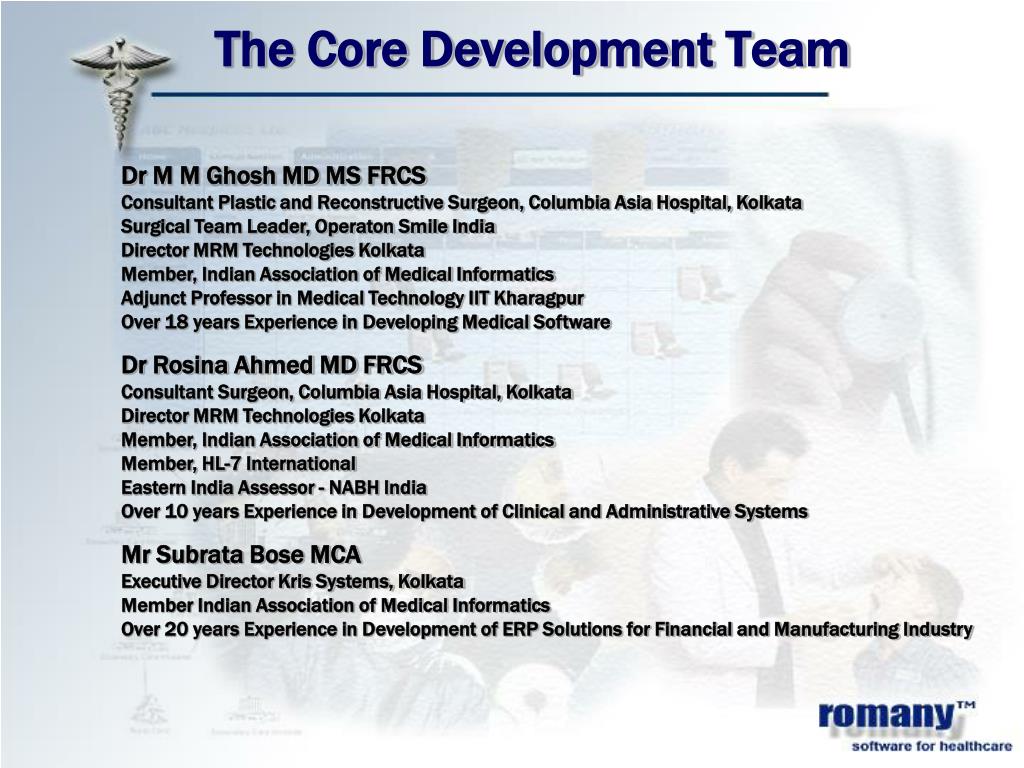 The Core Development Team

Dr M M Ghosh MD MS FRCS
Consultant Plastic and Reconstructive Surgeon, Columbia Asia Hospital, Kolkata
Surgical Team Leader, Operaton Smile India
Director MRM Technologies Kolkata
Member, Indian Association of Medical Informatics
Adjunct Professor in Medical Technology IIT Kharagpur
Over 18 years Experience in Developing Medical Software

Dr Rosina Ahmed MD FRCS
Consultant Surgeon, Columbia Asia Hospital, Kolkata
Director MRM Technologies Kolkata
Member, Indian Association of Medical Informatics
Member, HL-7 International
Eastern India Assessor - NABH India
Over 10 years Experience in Development of Clinical and Administrative Systems

Mr Subrata Bose MCA
Executive Director Kris Systems, Kolkata
Member Indian Association of Medical Informatics
Over 20 years Experience in Development of ERP Solutions for Financial and Manufacturing Industry

romany™
software for healthcare